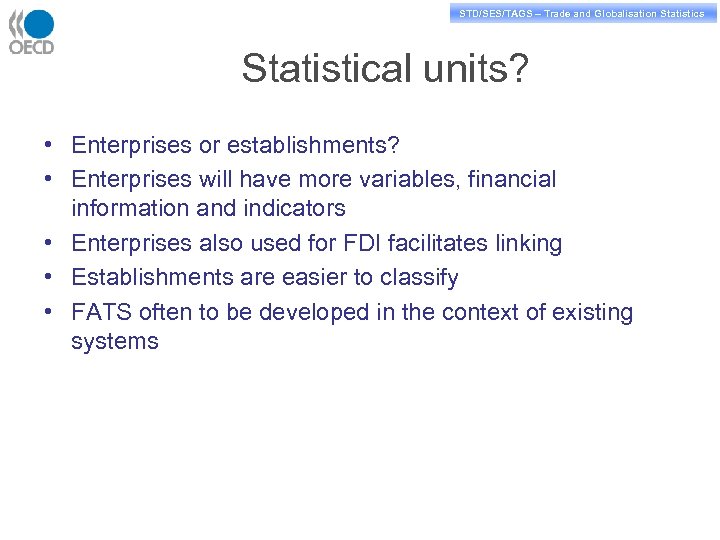 OECD

STD/SES/TAGS – Trade and Globalisation Statistics

Statistical units?

• Enterprises or establishments?
• Enterprises will have more variables, financial information and indicators
• Enterprises also used for FDI facilitates linking
• Establishments are easier to classify
• FATS often to be developed in the context of existing systems